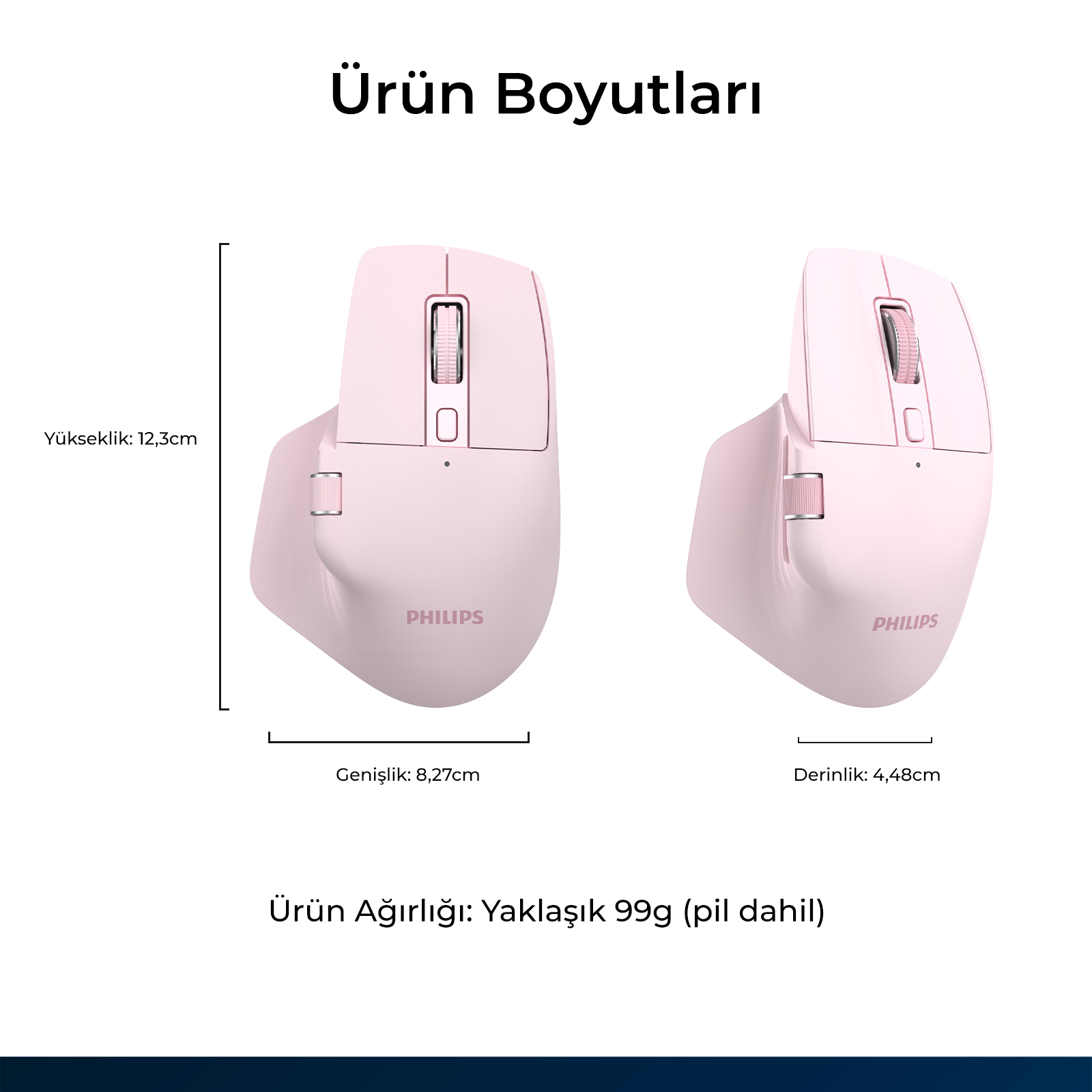 Ürün Boyutları

Yükseklik: 12,3cm

PHILIPS

PHILIPS

Genişlik: 8,27cm

Derinlik: 4,48cm

Ürün Ağırlığı: Yaklaşık 99g (pil dahil)